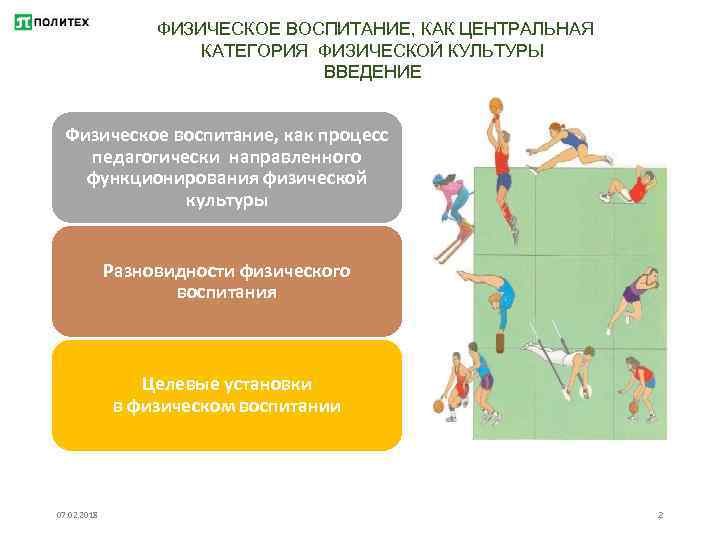 ПОЛИТЕХ

ФИЗИЧЕСКОЕ ВОСПИТАНИЕ, КАК ЦЕНТРАЛЬНАЯ КАТЕГОРИЯ ФИЗИЧЕСКОЙ КУЛЬТУРЫ
ВВЕДЕНИЕ

Физическое воспитание, как процесс педагогически направленного функционирования физической культуры

Разновидности физического воспитания

Целевые установки в физическом воспитании

07.02.2018

2